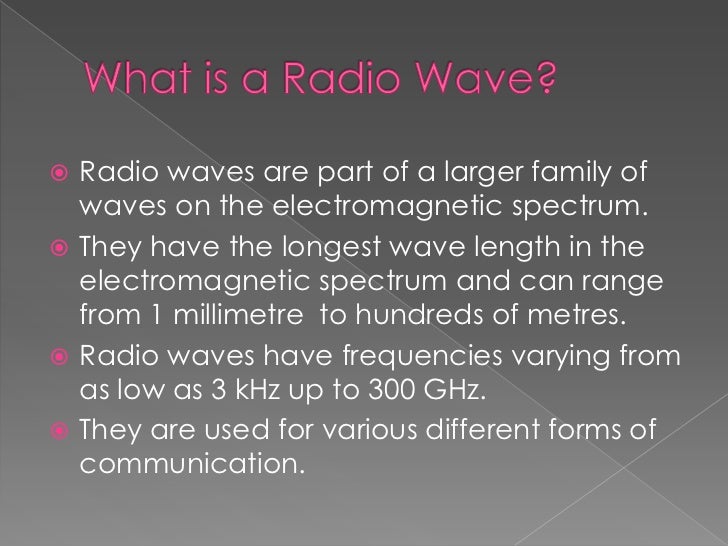 What is a Radio Wave?

Radio waves are part of a larger family of waves on the electromagnetic spectrum.

They have the longest wave length in the electromagnetic spectrum and can range from 1 millimetre to hundreds of metres.

Radio waves have frequencies varying from as low as 3 kHz up to 300 GHz.

They are used for various different forms of communication.